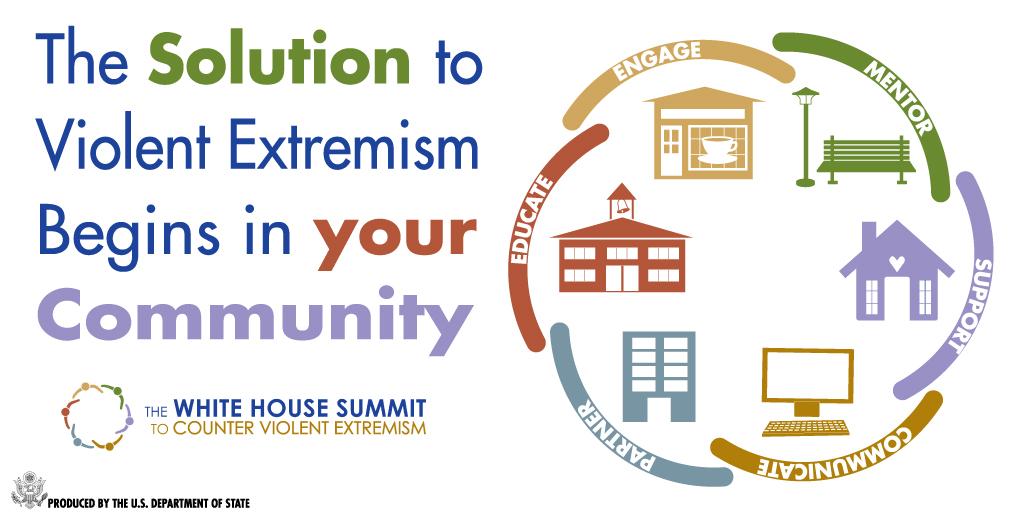 The Solution to Violent Extremism Begins in your Community

THE WHITE HOUSE SUMMIT TO COUNTER VIOLENT EXTREMISM

PRODUCED BY THE U.S. DEPARTMENT OF STATE

ENGAGE
MENTOR
SUPPORT
COMMUNICATE
PARTNER
EDUCATE